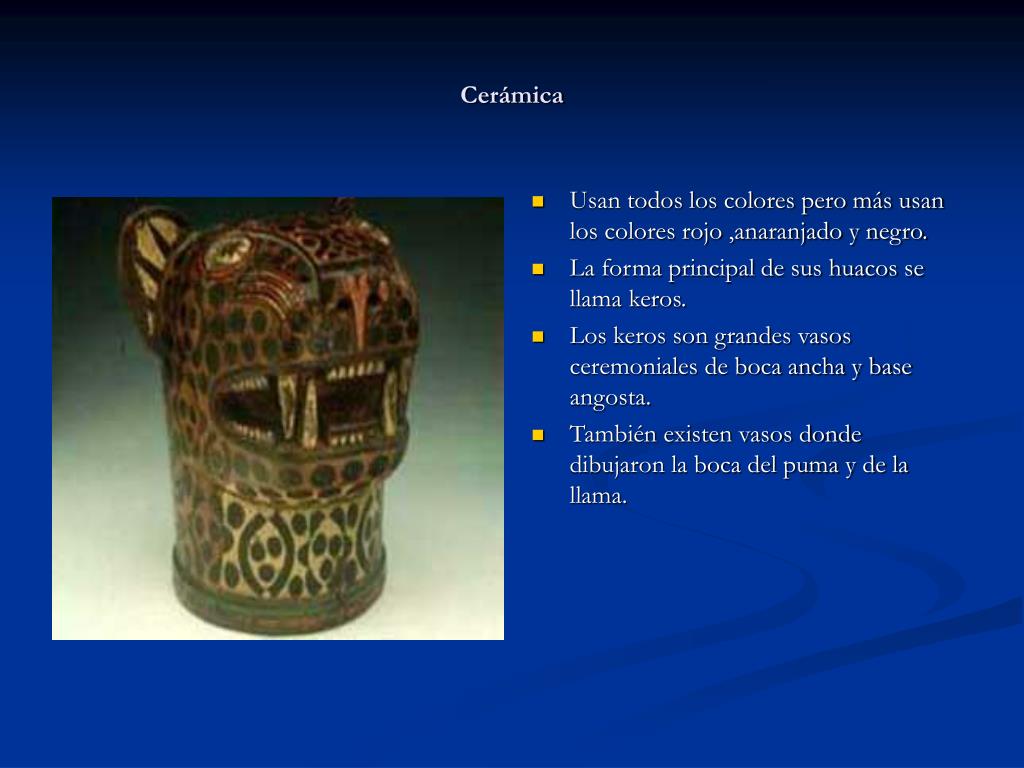 Cerámica

- Usan todos los colores pero más usan los colores rojo ,anaranjado y negro.
- La forma principal de sus huacos se llama keros.
- Los keros son grandes vasos ceremoniales de boca ancha y base angosta.
- También existen vasos donde dibujaron la boca del puma y de la llama.